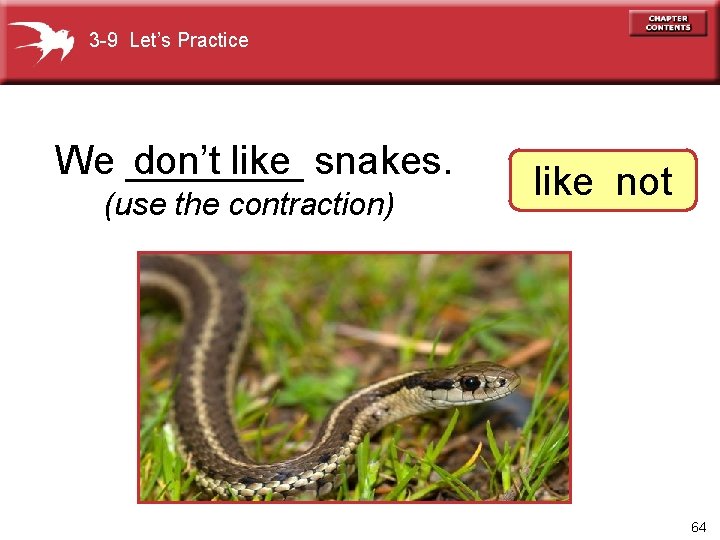 3-9 Let's Practice

CHAPTER CONTENTS

We don't like snakes.
(use the contraction)

like not

64